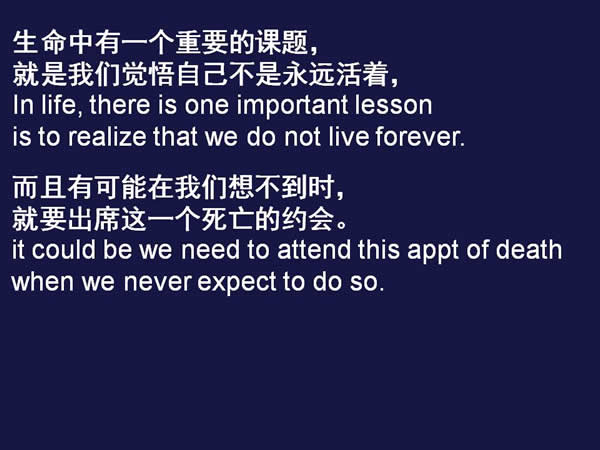 生命中有一个重要的课题，
就是我们觉悟自己不是永远活着，
In life, there is one important lesson
is to realize that we do not live forever.

而且有可能在我们想不到时，
就要出席这一个死亡的约会。
it could be we need to attend this appt of death
when we never expect to do so.